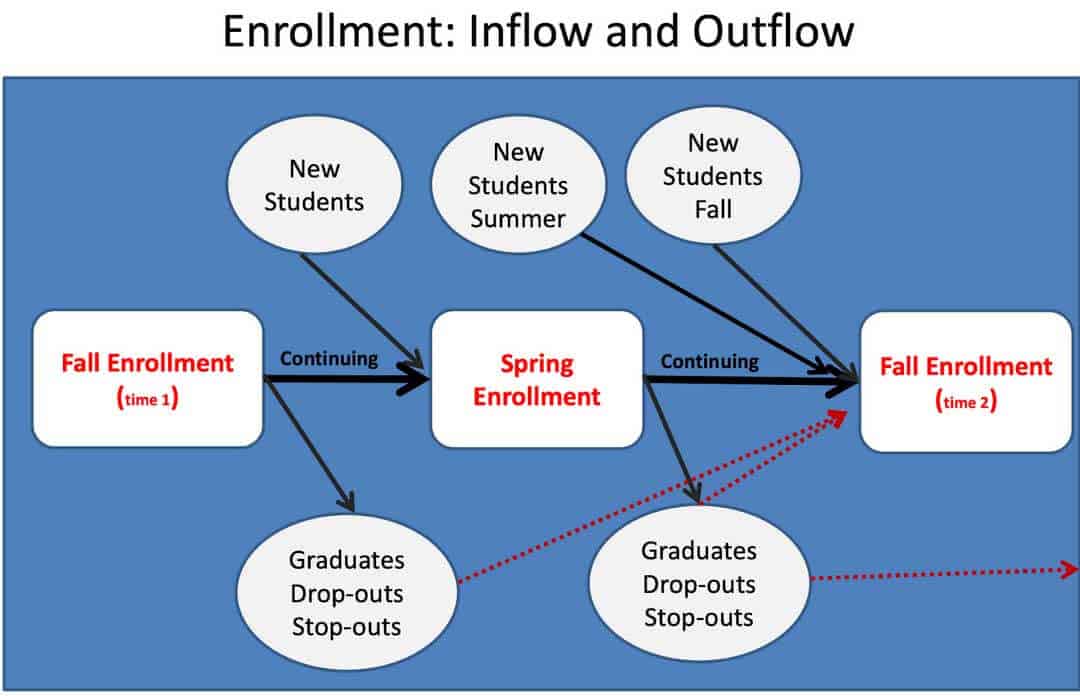 Enrollment: Inflow and Outflow

New Students

New Students Summer

New Students Fall

Fall Enrollment (time 1)

Continuing

Spring Enrollment

Continuing

Fall Enrollment (time 2)

Graduates Drop-outs Stop-outs

Graduates Drop-outs Stop-outs